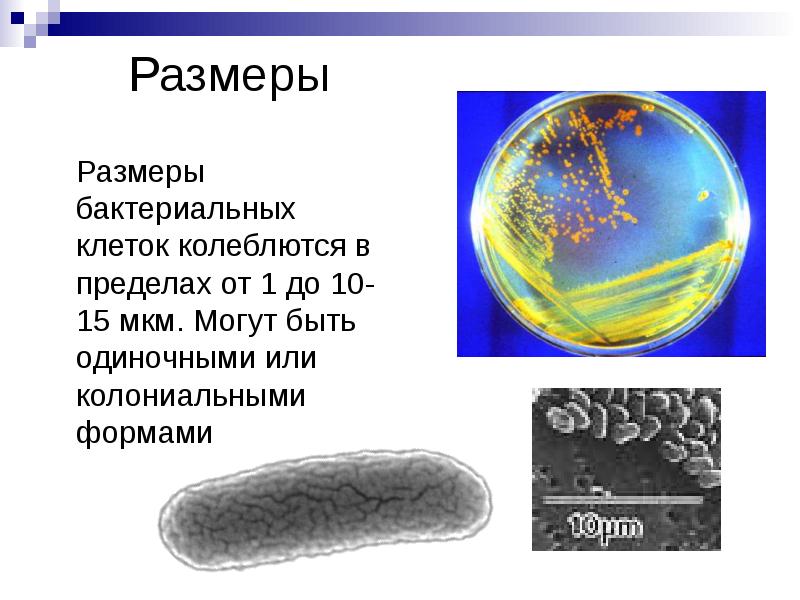 Размеры

Размеры бактериальных клеток колеблются в пределах от 1 до 10-15 мкм. Могут быть одиночными или колониальными формами

10μm